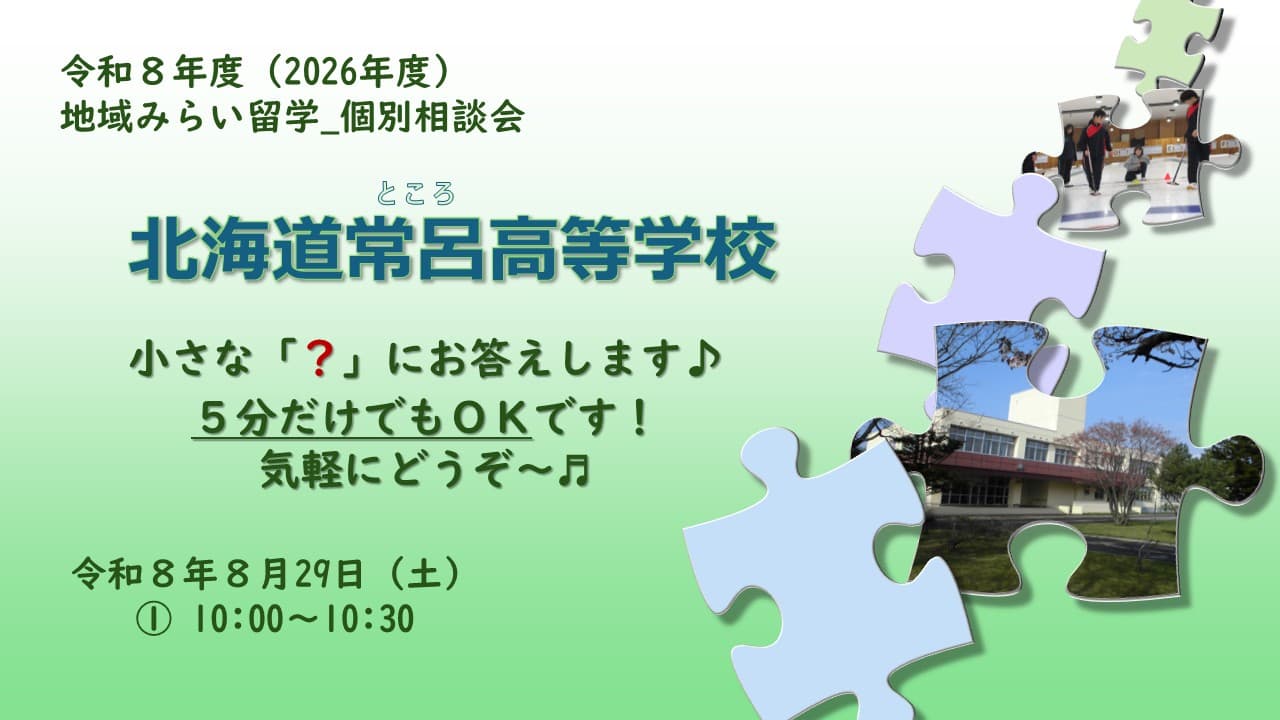 令和８年度（2026年度）
地域みらい留学_個別相談会

ところ
北海道常呂高等学校

小さな「？」にお答えします♪
５分だけでもＯＫです！
気軽にどうぞ～♬

令和８年８月29日（土）
① 10:00～10:30